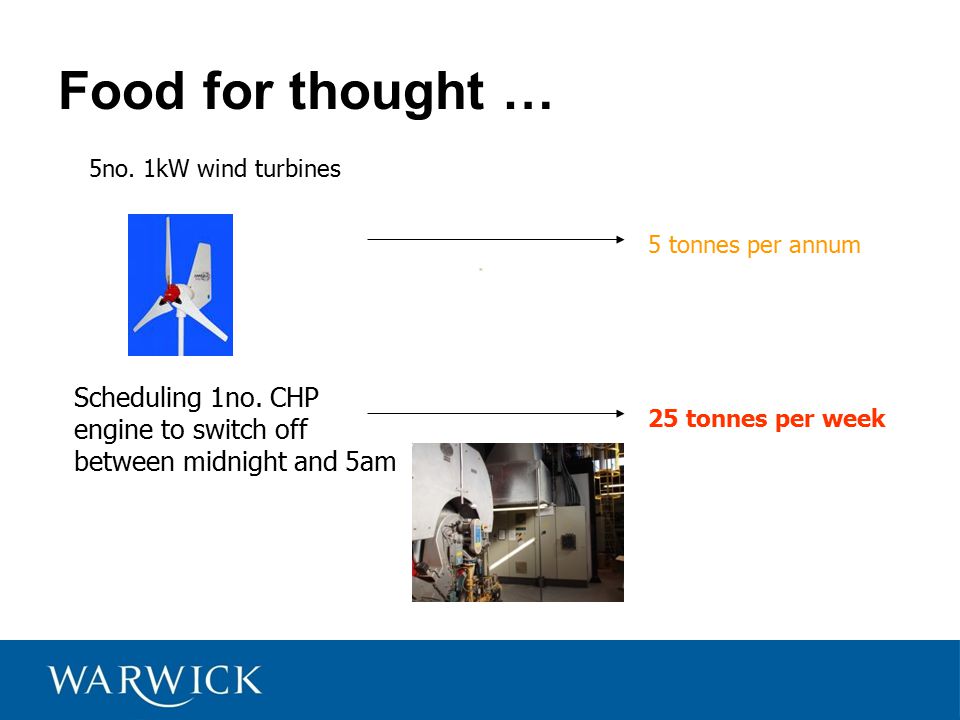 Food for thought …

5no. 1kW wind turbines

5 tonnes per annum

Scheduling 1no. CHP engine to switch off between midnight and 5am

25 tonnes per week

WARWICK